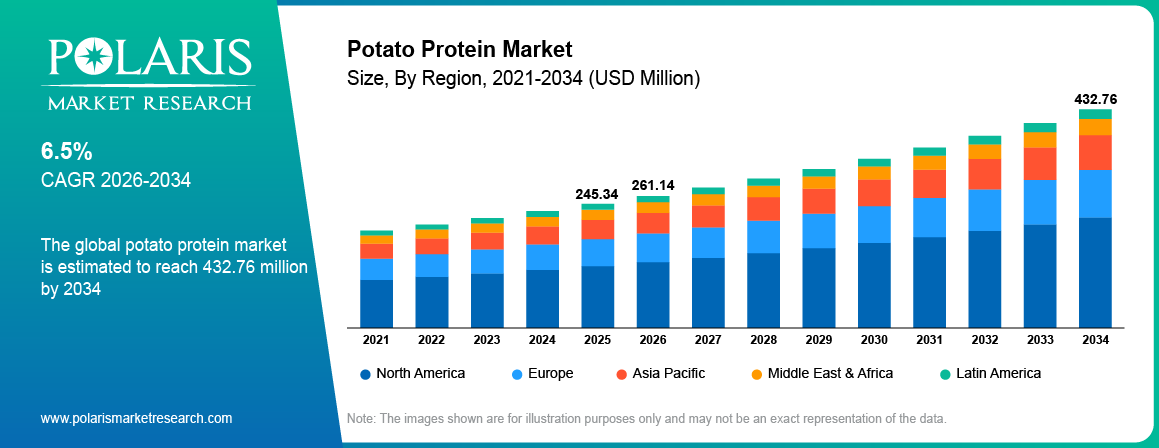 POLARIS
MARKET RESEARCH

6.5%
CAGR 2026-2034

The global potato protein market is estimated to reach 432.76 million by 2034

www.polarismarketresearch.com

Potato Protein Market
Size, By Region, 2021-2034 (USD Million)

245.34
261.14
432.76

2021 2022 2023 2024 2025 2026 2027 2028 2029 2030 2031 2032 2033 2034

North America
Europe
Asia Pacific
Middle East & Africa
Latin America

Note: The images shown are for illustration purposes only and may not be an exact representation of the data.